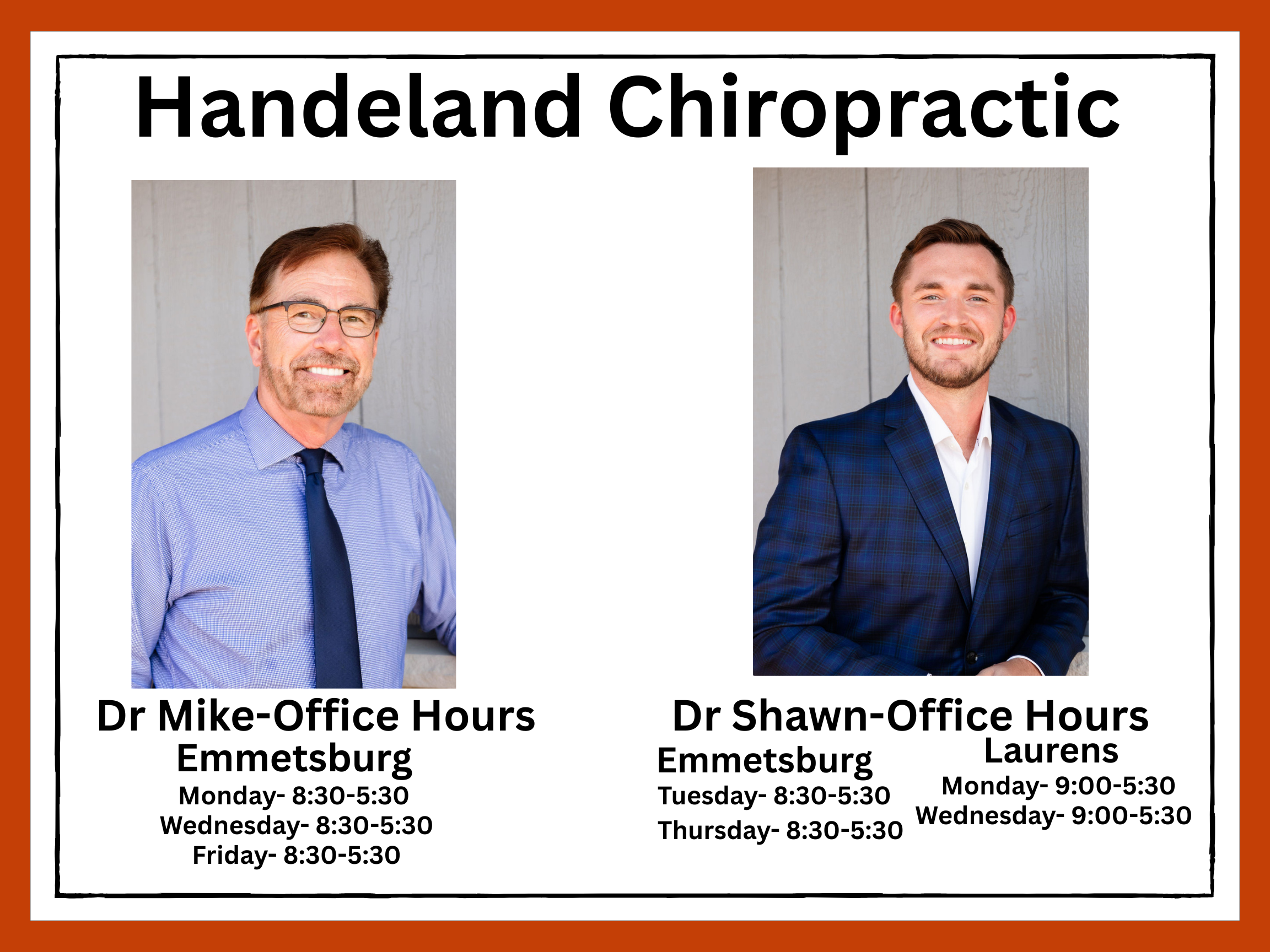 Handeland Chiropractic

Dr Mike-Office Hours
Emmetsburg
Monday- 8:30-5:30
Wednesday- 8:30-5:30
Friday- 8:30-5:30

Dr Shawn-Office Hours
Emmetsburg
Tuesday- 8:30-5:30
Thursday- 8:30-5:30

Laurens
Monday- 9:00-5:30
Wednesday- 9:00-5:30